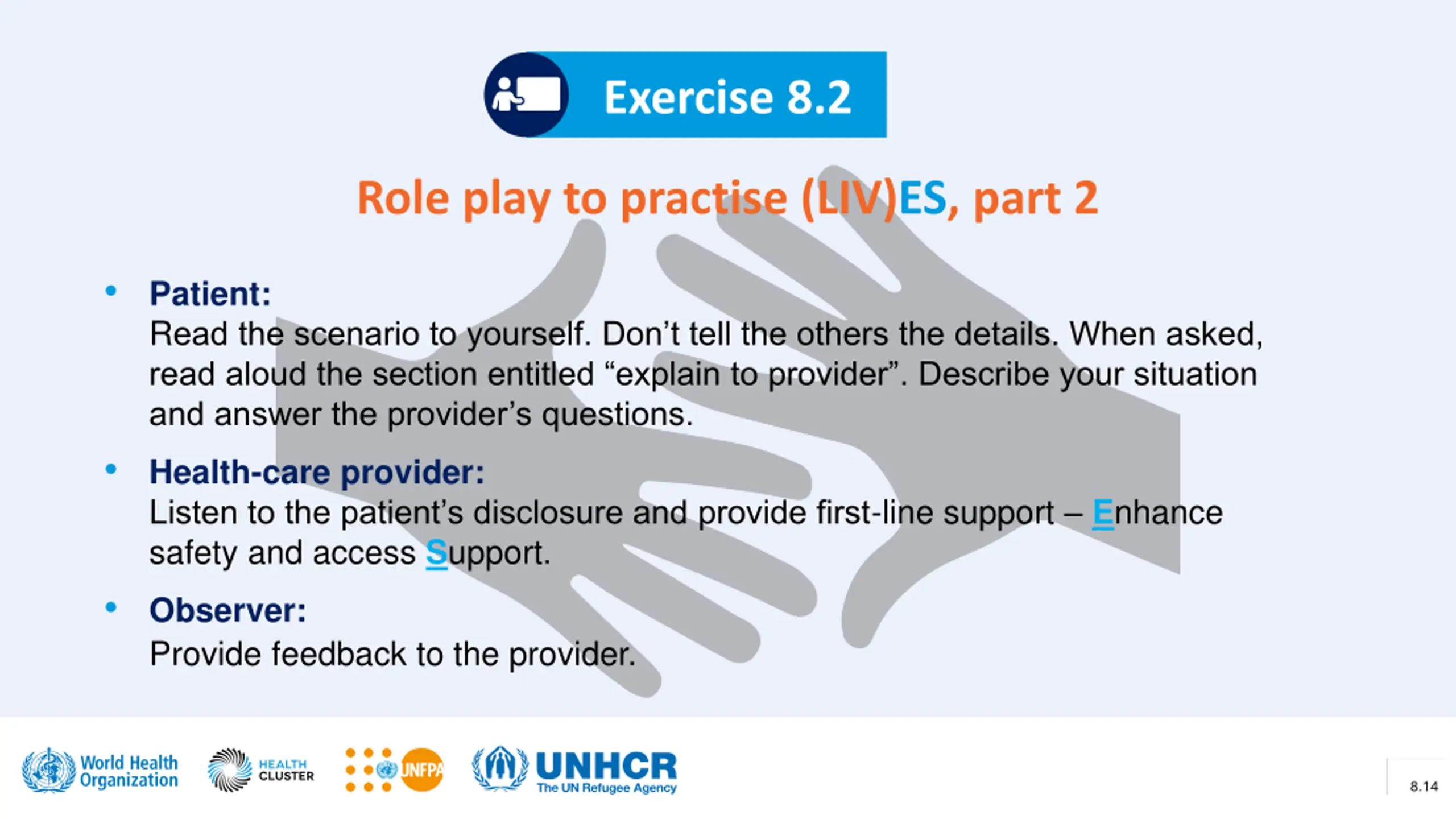 Exercise 8.2

Role play to practise (LIV)ES, part 2

• Patient:
Read the scenario to yourself. Don't tell the others the details. When asked, read aloud the section entitled "explain to provider". Describe your situation and answer the provider's questions.

• Health-care provider:
Listen to the patient's disclosure and provide first-line support – Enhance safety and access Support.

• Observer:
Provide feedback to the provider.

World Health Organization
HEALTH CLUSTER
UNFPA
UNHCR The UN Refugee Agency

8.14